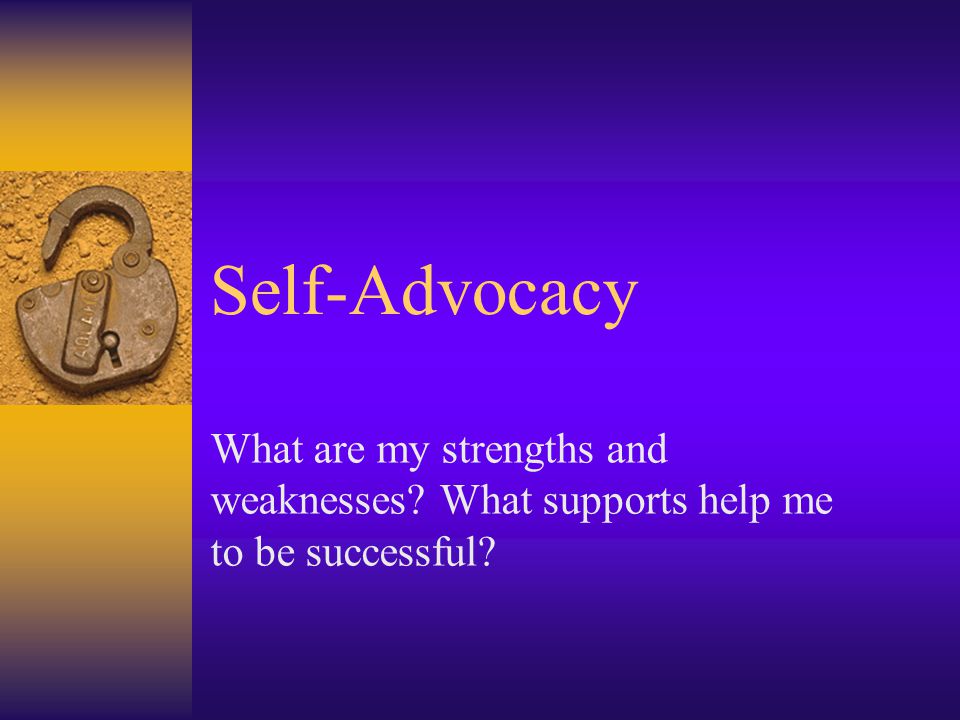 Self-Advocacy

What are my strengths and weaknesses? What supports help me to be successful?